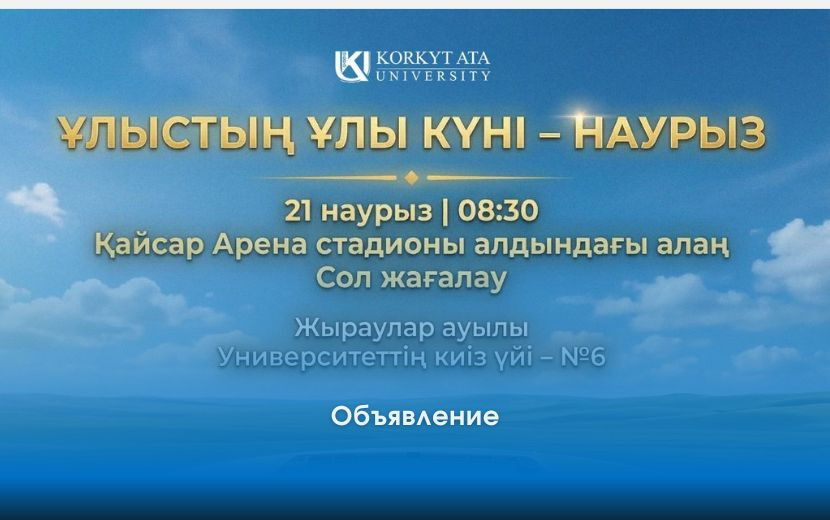 KORKYT ATA
UNIVERSITY

ҰЛЫСТЫҢ ҰЛЫ КҮНІ – НАУРЫЗ

21 наурыз | 08:30
Қайсар Арена стадионы алдындағы алаң
Сол жағалау

Жыраулар ауылы
Университеттің киіз үйі – №6

Объявление